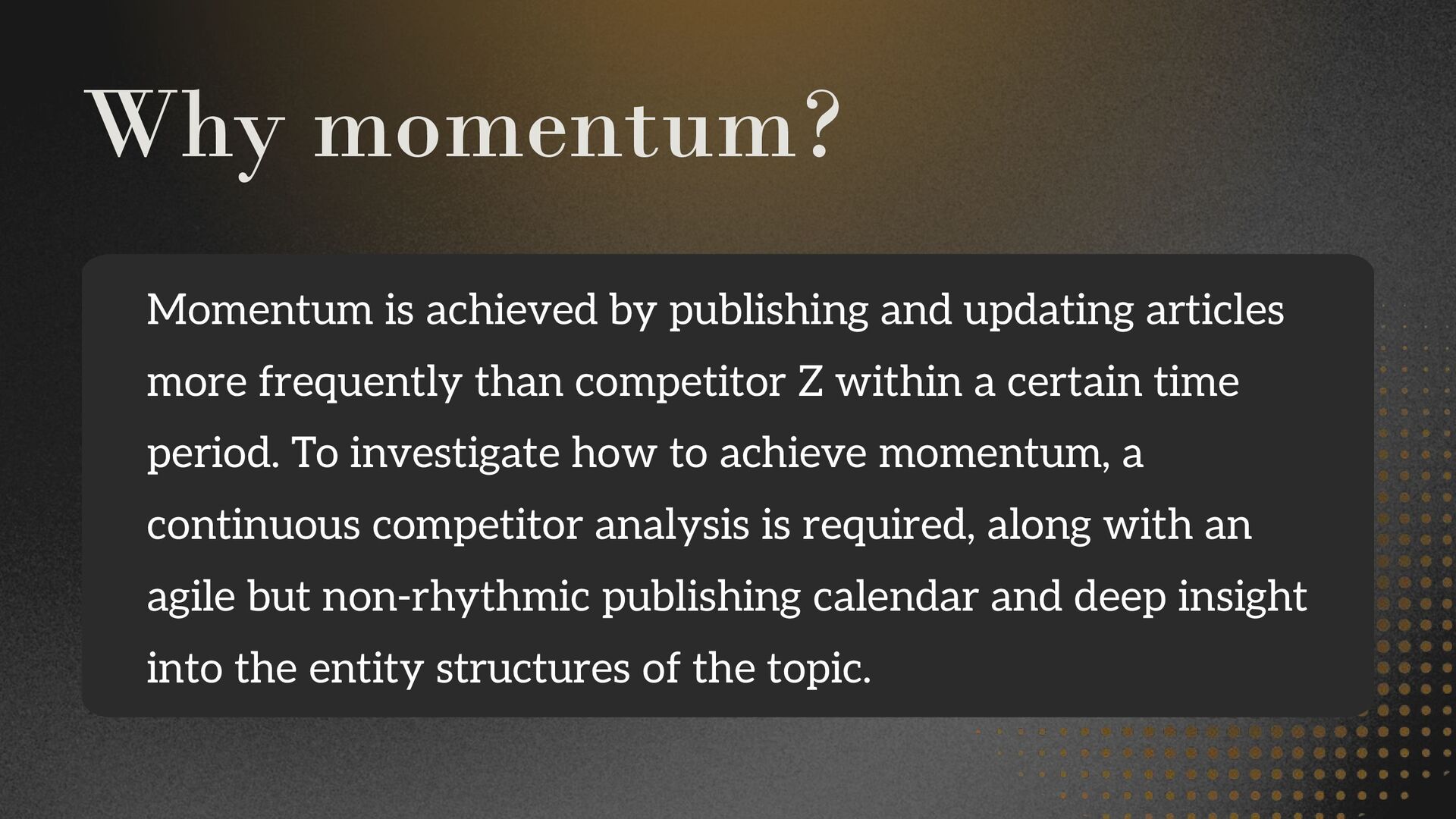 Why momentum?

Momentum is achieved by publishing and updating articles more frequently than competitor Z within a certain time period. To investigate how to achieve momentum, a continuous competitor analysis is required, along with an agile but non-rhythmic publishing calendar and deep insight into the entity structures of the topic.